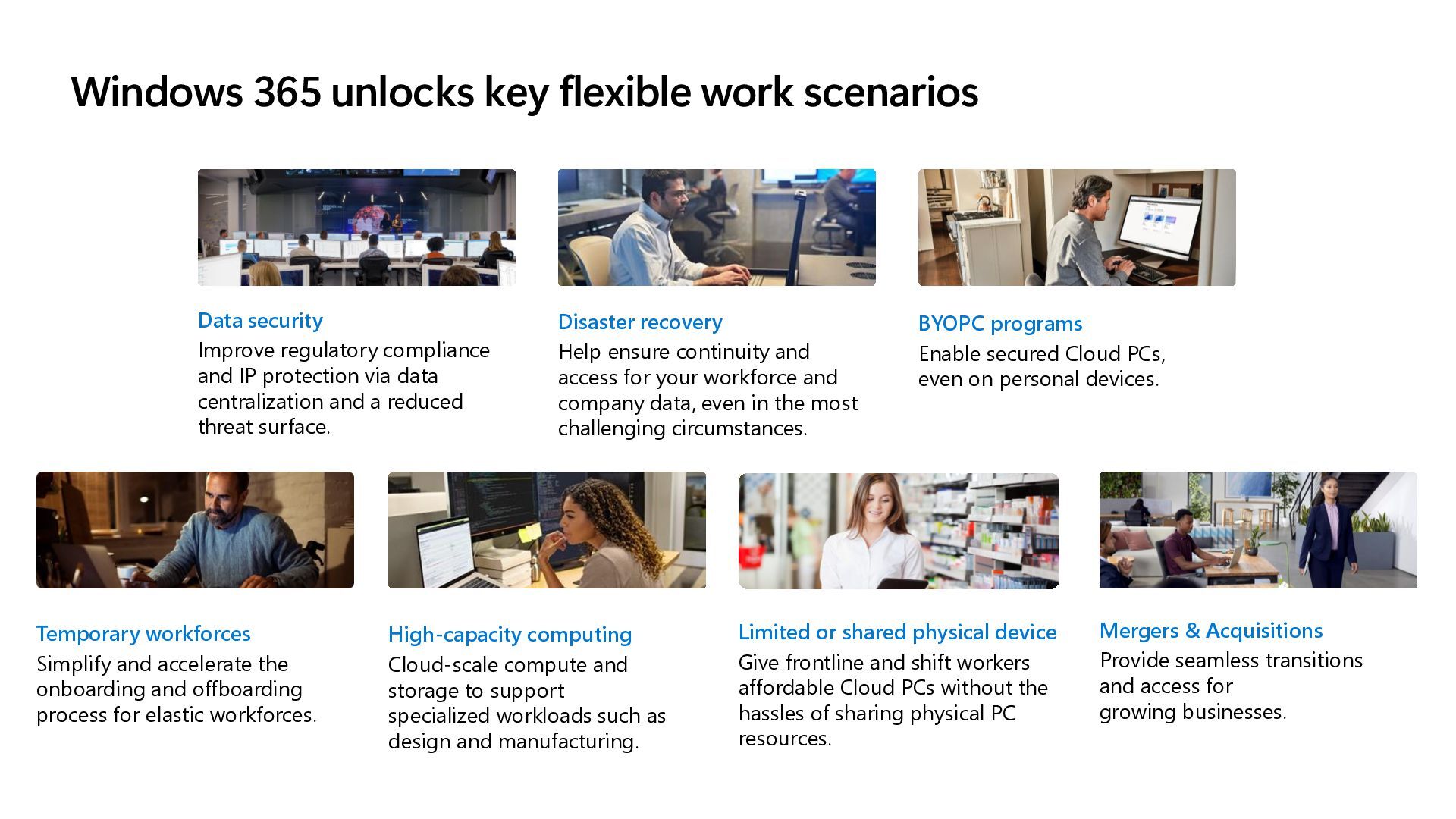 Windows 365 unlocks key flexible work scenarios

Data security
Improve regulatory compliance and IP protection via data centralization and a reduced threat surface.

Disaster recovery
Help ensure continuity and access for your workforce and company data, even in the most challenging circumstances.

BYOPC programs
Enable secured Cloud PCs, even on personal devices.

Temporary workforces
Simplify and accelerate the onboarding and offboarding process for elastic workforces.

High-capacity computing
Cloud-scale compute and storage to support specialized workloads such as design and manufacturing.

Limited or shared physical device
Give frontline and shift workers affordable Cloud PCs without the hassles of sharing physical PC resources.

Mergers & Acquisitions
Provide seamless transitions and access for growing businesses.